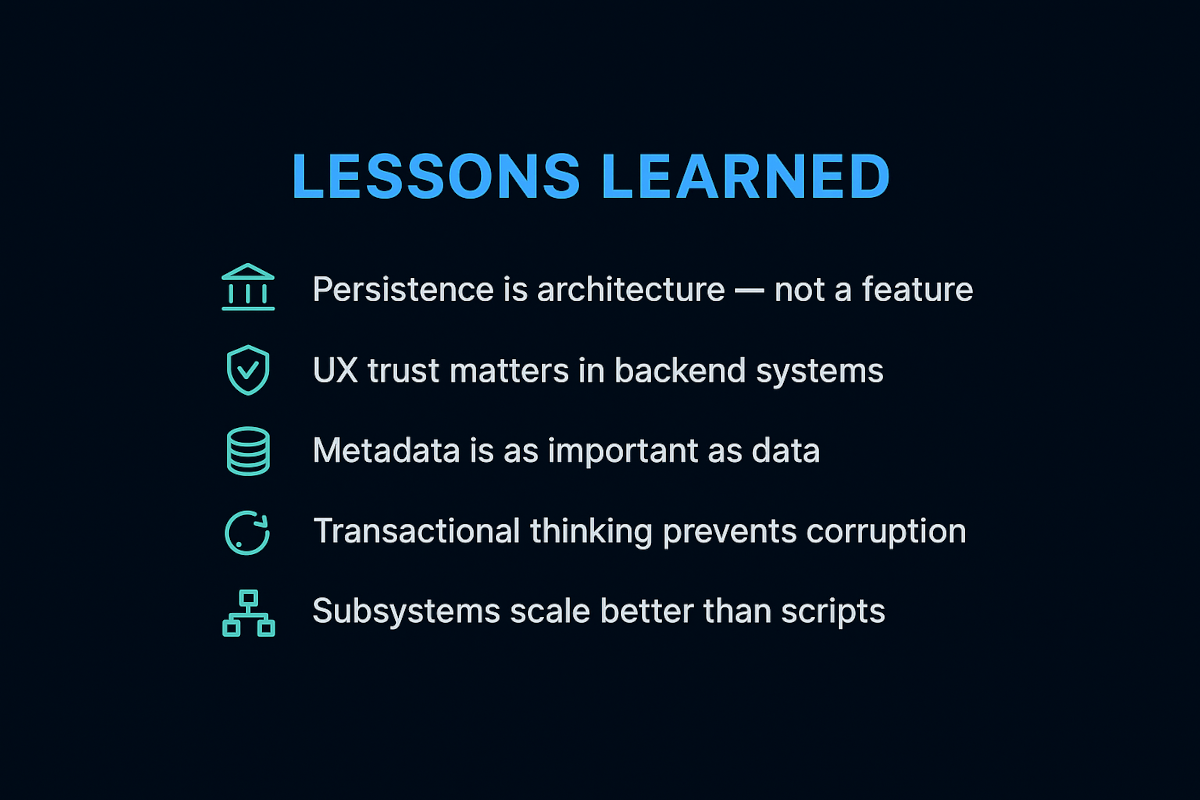 LESSONS LEARNED

Persistence is architecture — not a feature

UX trust matters in backend systems

Metadata is as important as data

Transactional thinking prevents corruption

Subsystems scale better than scripts